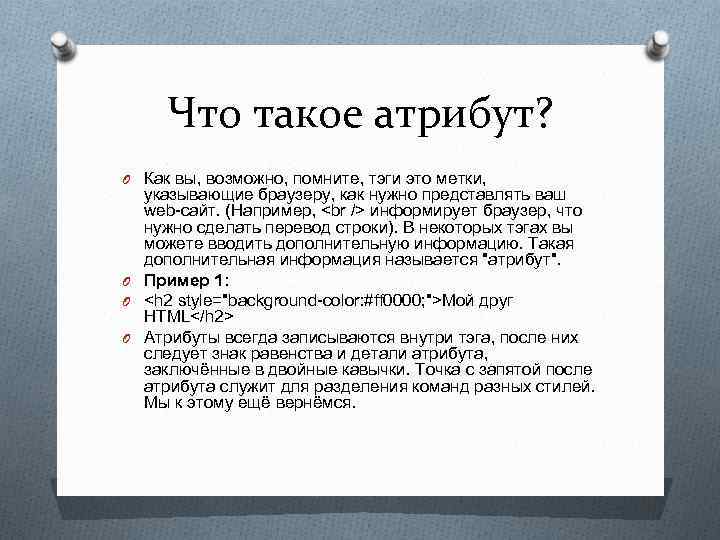 Что такое атрибут?

Как вы, возможно, помните, тэги это метки, указывающие браузеру, как нужно представлять ваш web-сайт. (Например, <br /> информирует браузер, что нужно сделать перевод строки). В некоторых тэгах вы можете вводить дополнительную информацию. Такая дополнительная информация называется "атрибут".

Пример 1:

<h2 style="background-color:#ff0000;">Мой друг HTML</h2>

Атрибуты всегда записываются внутри тэга, после них следует знак равенства и детали атрибута, заключённые в двойные кавычки. Точка с запятой после атрибута служит для разделения команд разных стилей. Мы к этому ещё вернёмся.